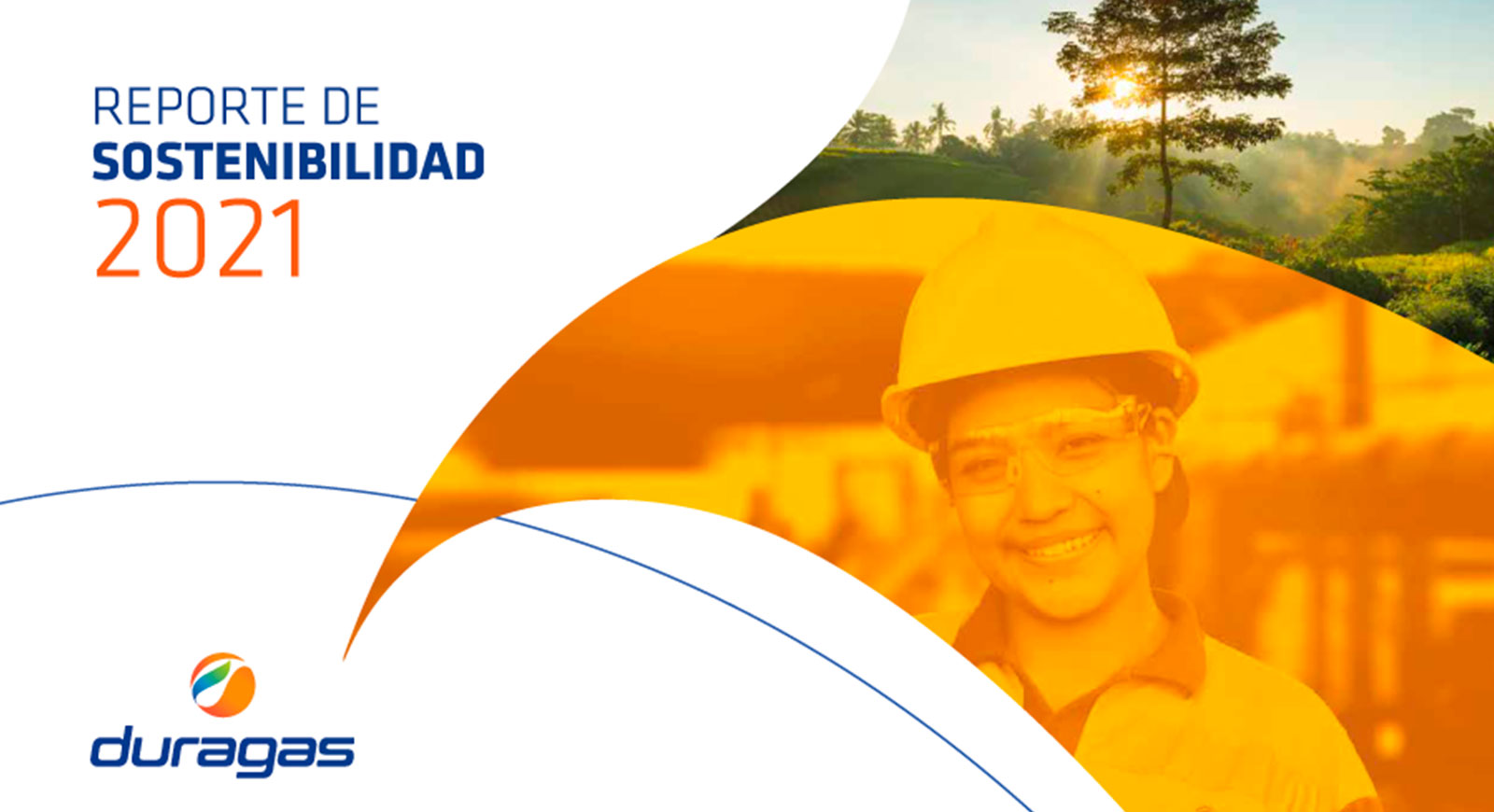 REPORTE DE
SOSTENIBILIDAD
2021

duragas